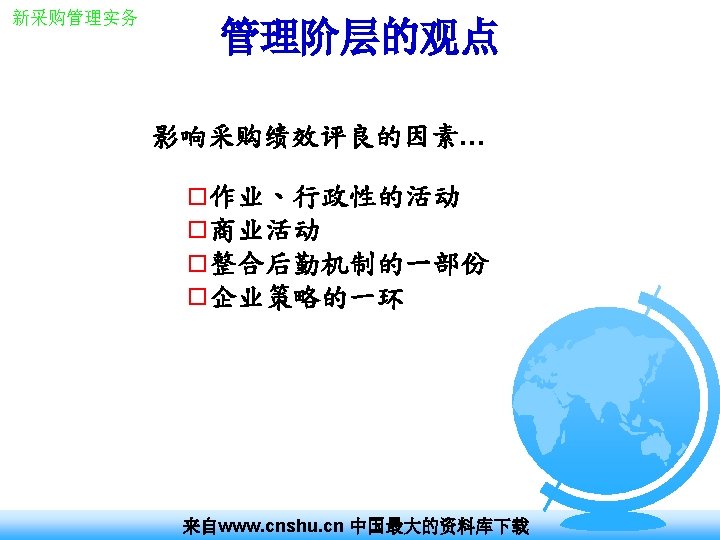 新采购管理实务

管理阶层的观点

影响采购绩效评良的因素...

□作业、行政性的活动
□商业活动
□整合后勤机制的一部份
□企业策略的一环

来自www.cnshu.cn 中国最大的资料库下载